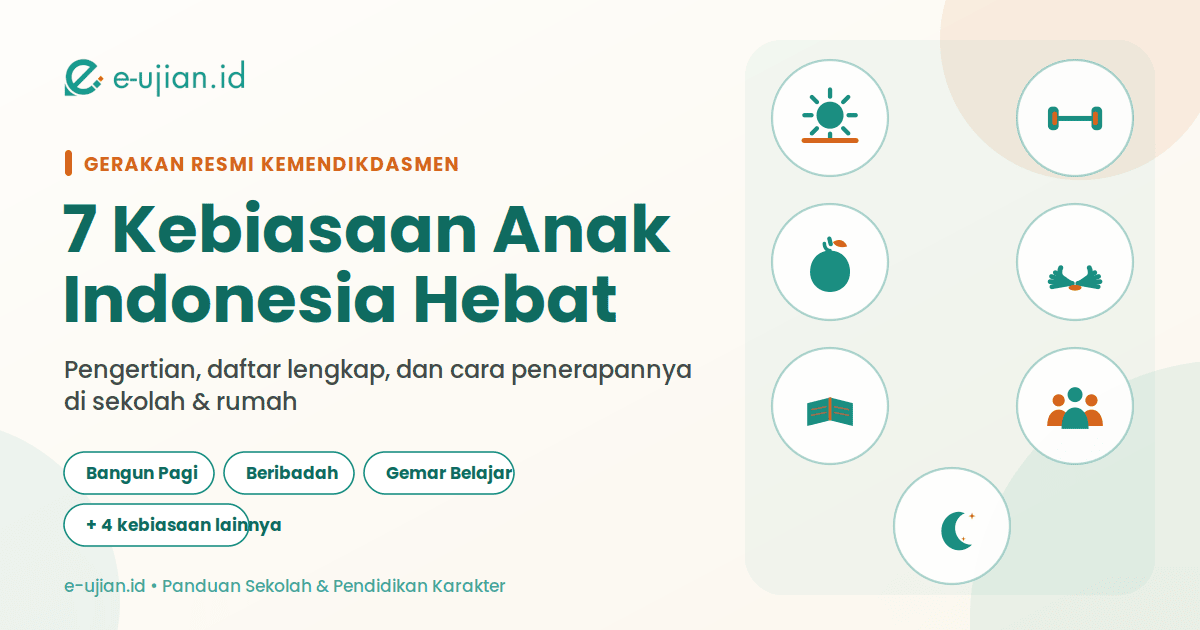 e-ujian.id

GERAKAN RESMI KEMENDIKDASMEN

7 Kebiasaan Anak Indonesia Hebat

Pengertian, daftar lengkap, dan cara penerapannya di sekolah & rumah

Bangun Pagi

Beribadah

Gemar Belajar

+ 4 kebiasaan lainnya

e-ujian.id • Panduan Sekolah & Pendidikan Karakter